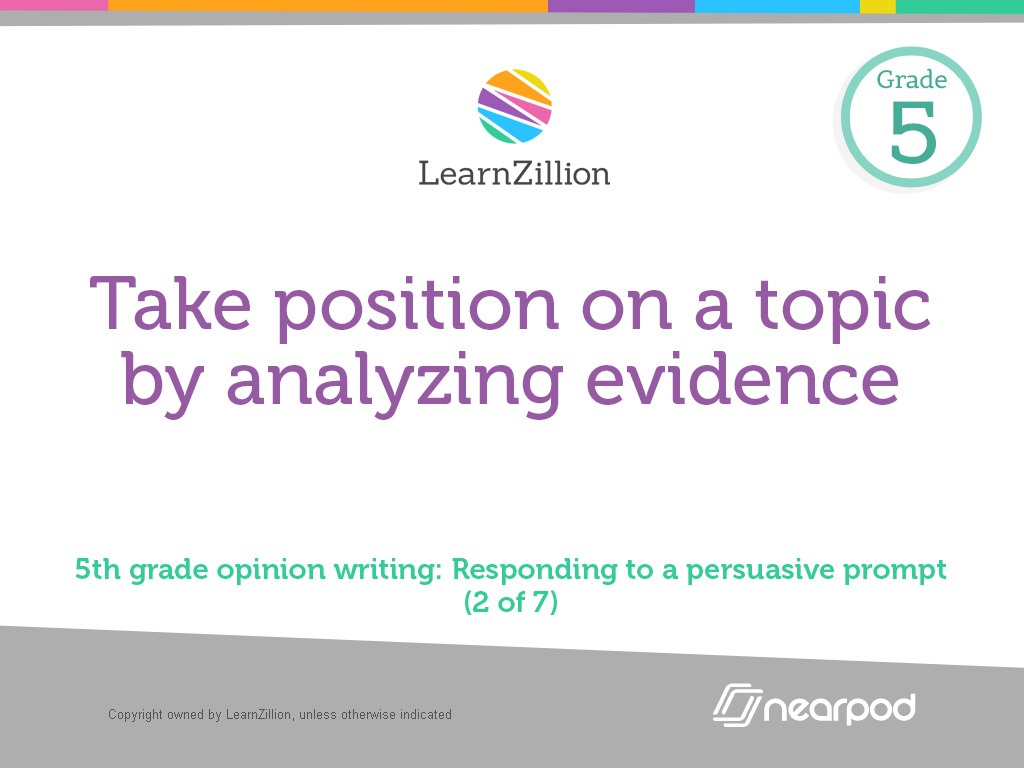 LearnZillion

Grade
5

Take position on a topic by analyzing evidence

5th grade opinion writing: Responding to a persuasive prompt (2 of 7)

Copyright owned by LearnZillion, unless otherwise indicated

nearpod